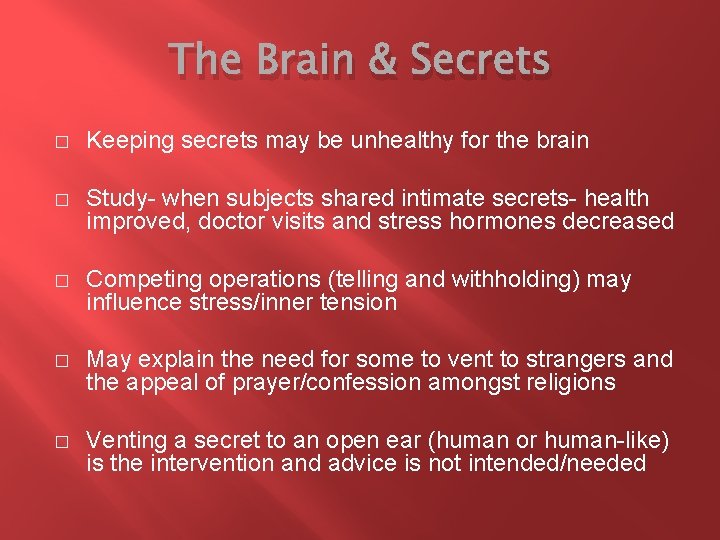 The Brain & Secrets

□ Keeping secrets may be unhealthy for the brain

□ Study- when subjects shared intimate secrets- health improved, doctor visits and stress hormones decreased

□ Competing operations (telling and withholding) may influence stress/inner tension

□ May explain the need for some to vent to strangers and the appeal of prayer/confession amongst religions

□ Venting a secret to an open ear (human or human-like) is the intervention and advice is not intended/needed